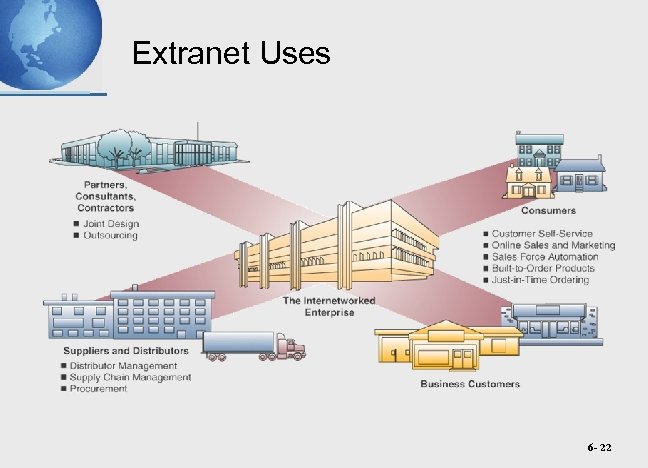 Extranet Uses

Partners, Consultants, Contractors
■ Joint Design
■ Outsourcing

Consumers
■ Customer Self-Service
■ Online Sales and Marketing
■ Sales Force Automation
■ Built-to-Order Products
■ Just-in-Time Ordering

The Internetworked Enterprise

Suppliers and Distributors
■ Distributor Management
■ Supply Chain Management
■ Procurement

Business Customers

6- 22